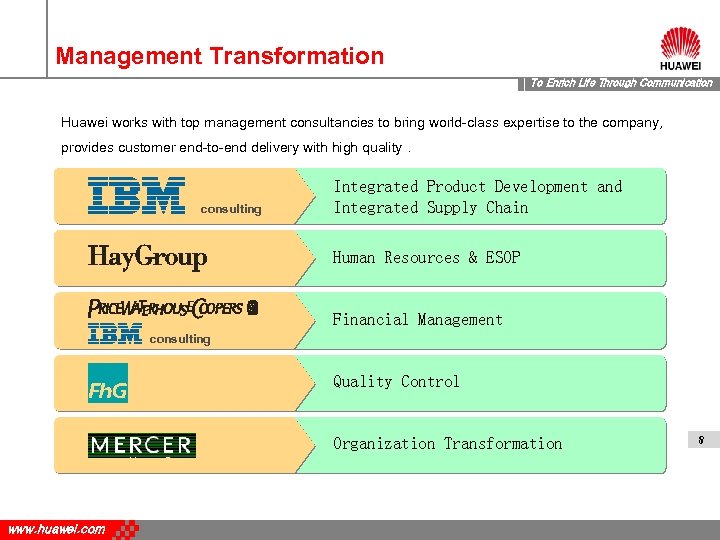 Management Transformation

HUAWEI

To Enrich Life Through Communication

Huawei works with top management consultancies to bring world-class expertise to the company, provides customer end-to-end delivery with high quality .

IBM consulting
Integrated Product Development and Integrated Supply Chain

HayGroup
Human Resources & ESOP

PRICEWATERHOUSECOOPERS
IBM consulting
Financial Management

FhG
Quality Control

MERCER
Organization Transformation

8

www.huawei.com